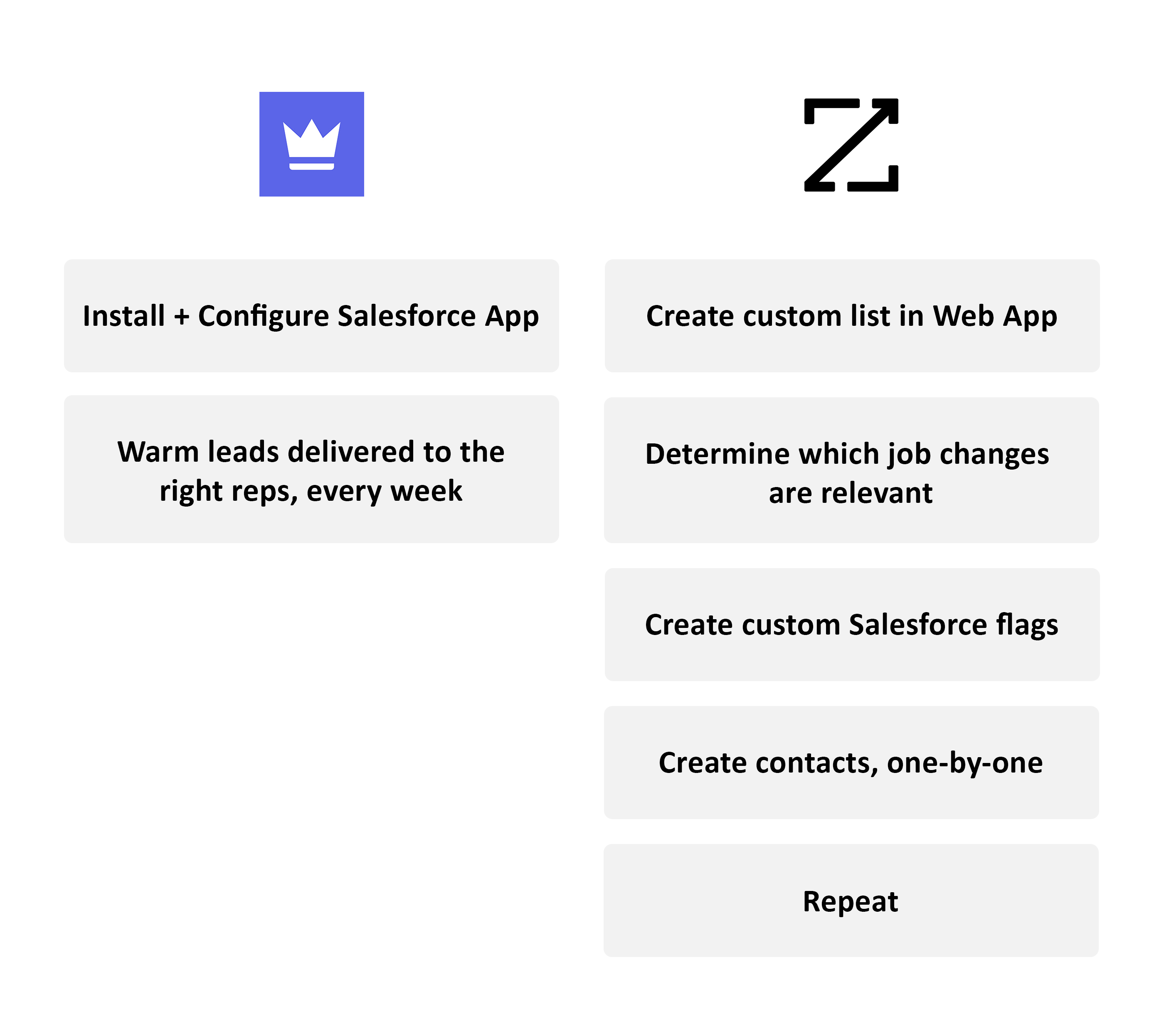 Install + Configure Salesforce App

Warm leads delivered to the right reps, every week

Create custom list in Web App

Determine which job changes are relevant

Create custom Salesforce flags

Create contacts, one-by-one

Repeat